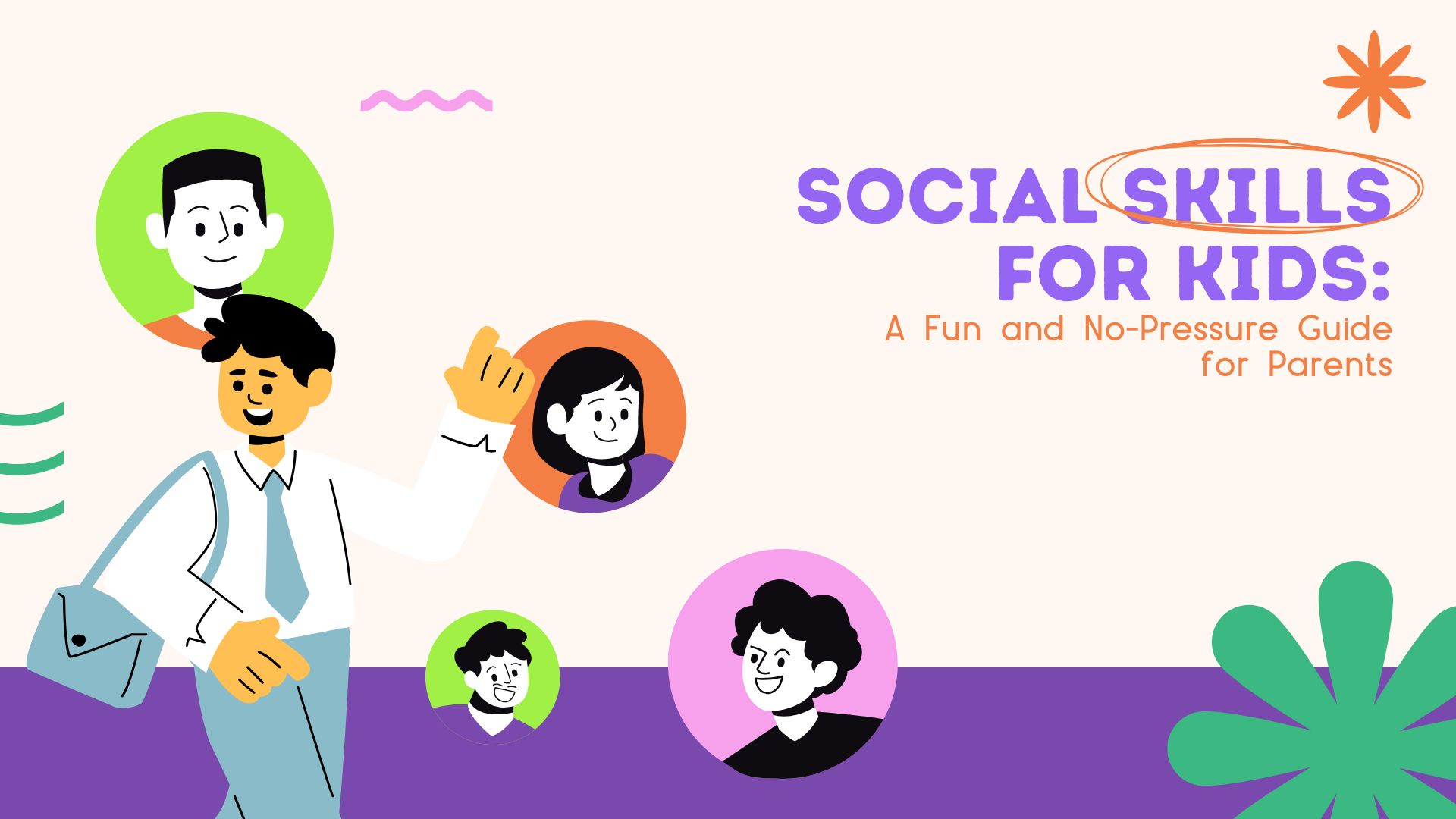 SOCIAL SKILLS FOR KIDS:
A Fun and No-Pressure Guide for Parents